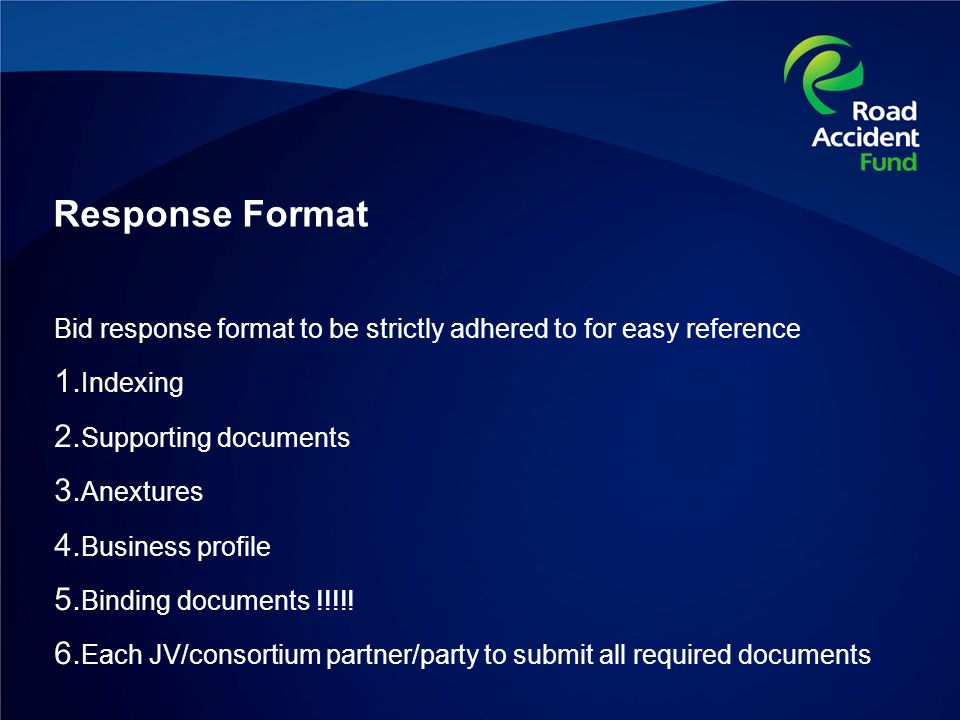 Road
Accident
Fund

Response Format

Bid response format to be strictly adhered to for easy reference

1.Indexing

2.Supporting documents

3.Anextures

4.Business profile

5.Binding documents !!!!!

6.Each JV/consortium partner/party to submit all required documents